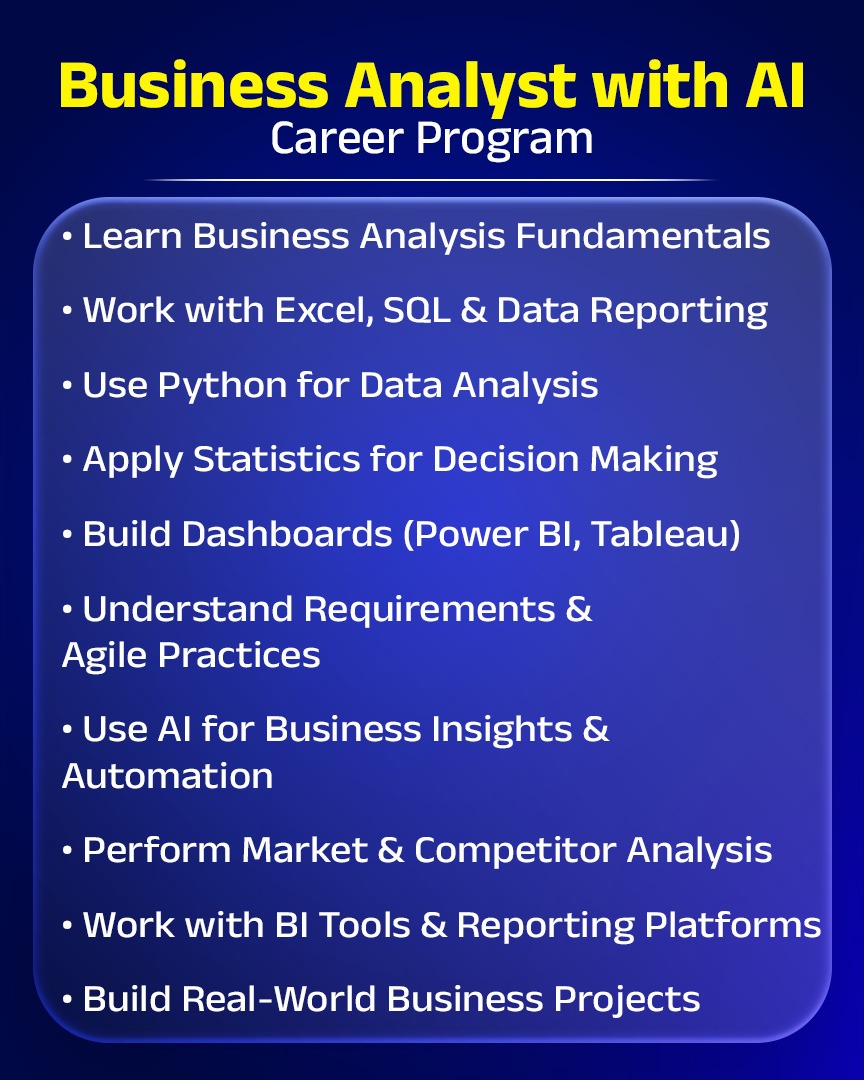 Business Analyst with AI
Career Program

• Learn Business Analysis Fundamentals

• Work with Excel, SQL & Data Reporting

• Use Python for Data Analysis

• Apply Statistics for Decision Making

• Build Dashboards (Power BI, Tableau)

• Understand Requirements & Agile Practices

• Use AI for Business Insights & Automation

• Perform Market & Competitor Analysis

• Work with BI Tools & Reporting Platforms

• Build Real-World Business Projects